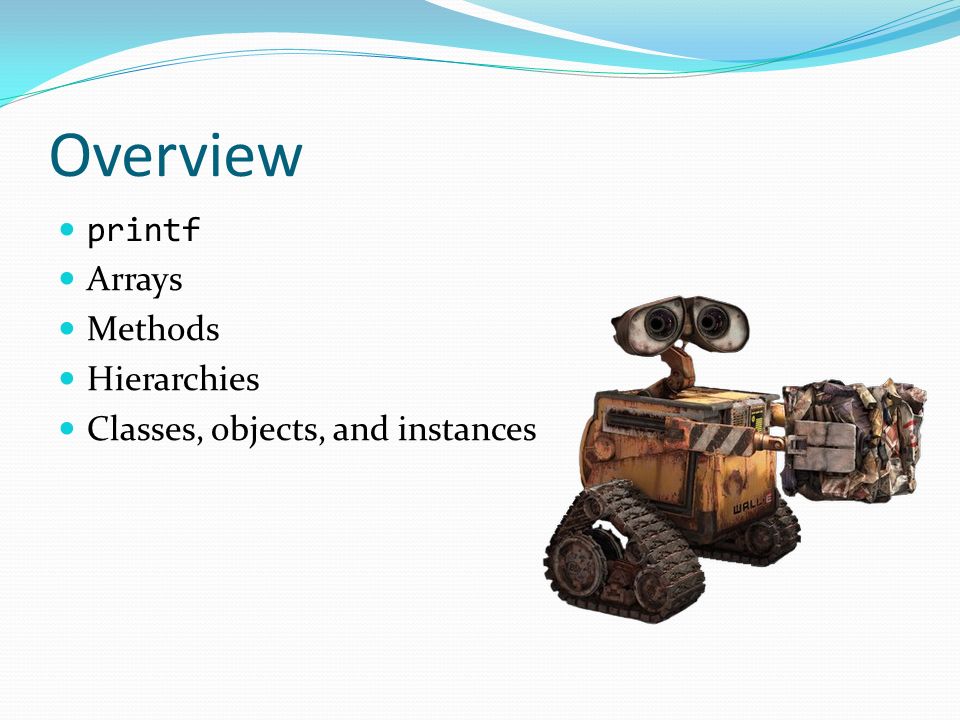 Overview

- printf
- Arrays
- Methods
- Hierarchies
- Classes, objects, and instances

WALL·E